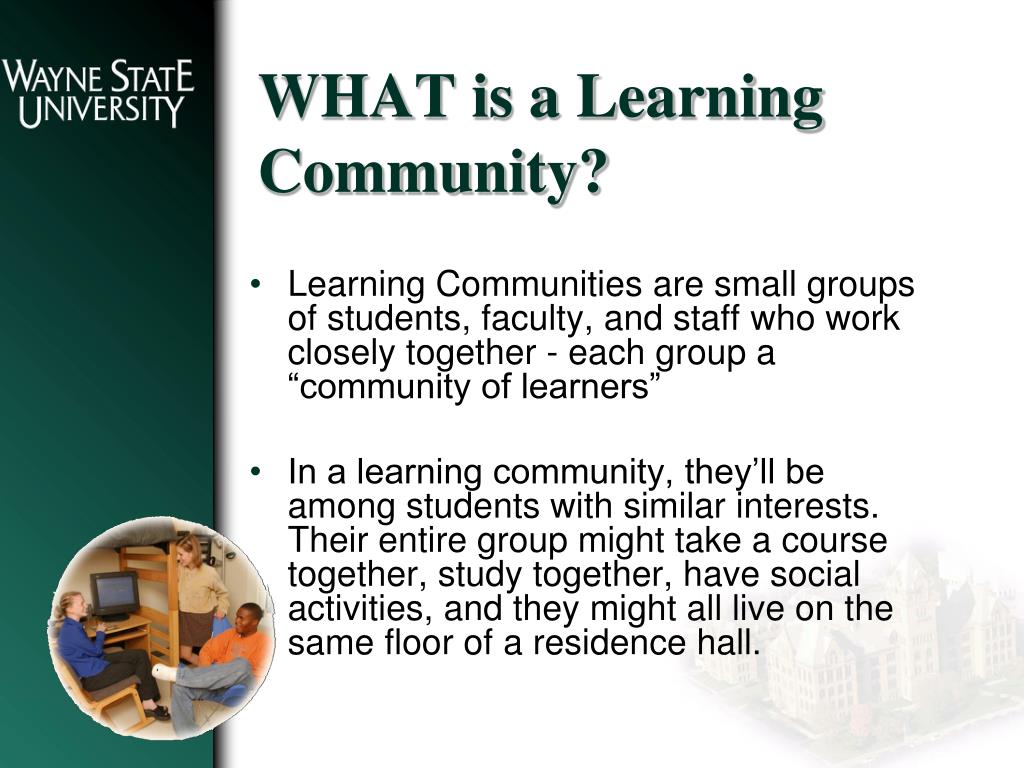 WAYNE STATE UNIVERSITY

WHAT is a Learning Community?

• Learning Communities are small groups of students, faculty, and staff who work closely together - each group a “community of learners”

• In a learning community, they’ll be among students with similar interests. Their entire group might take a course together, study together, have social activities, and they might all live on the same floor of a residence hall.